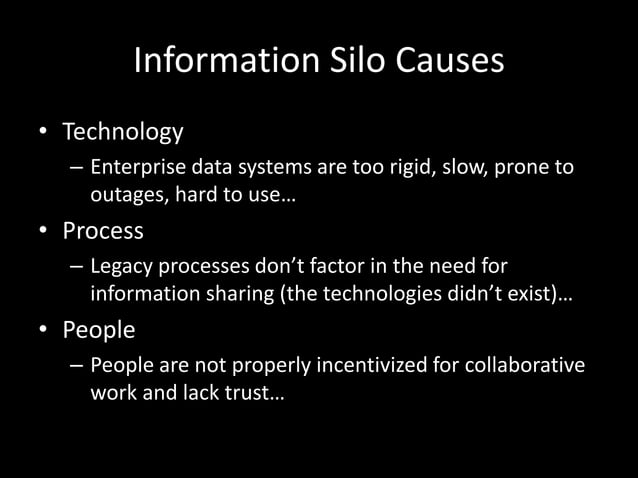 Information Silo Causes

• Technology
– Enterprise data systems are too rigid, slow, prone to outages, hard to use…

• Process
– Legacy processes don’t factor in the need for information sharing (the technologies didn’t exist)…

• People
– People are not properly incentivized for collaborative work and lack trust…